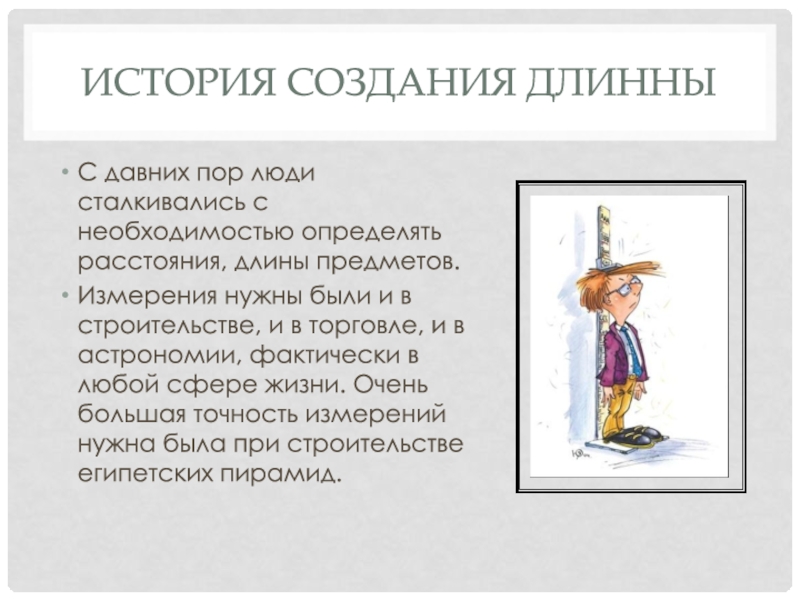 ИСТОРИЯ СОЗДАНИЯ ДЛИННЫ

• С давних пор люди сталкивались с необходимостью определять расстояния, длины предметов.

• Измерения нужны были и в строительстве, и в торговле, и в астрономии, фактически в любой сфере жизни. Очень большая точность измерений нужна была при строительстве египетских пирамид.